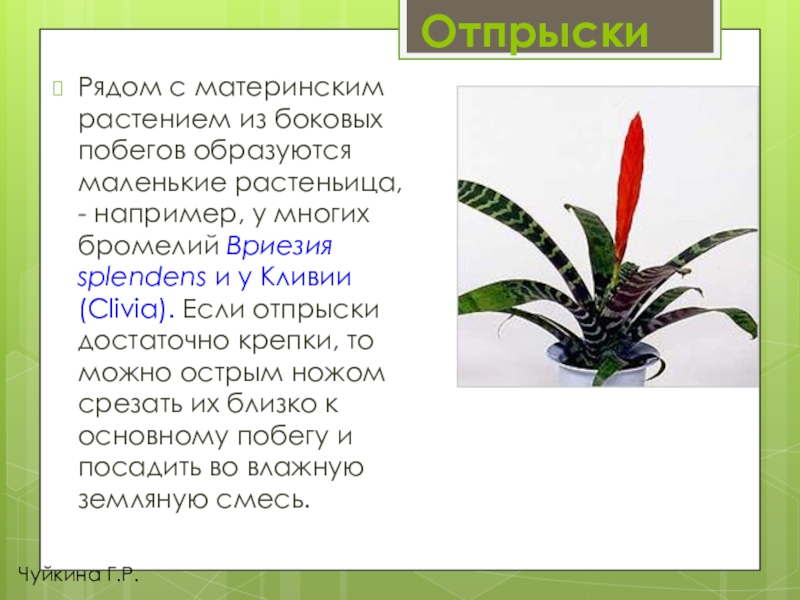 Отпрыски

Рядом с материнским растением из боковых побегов образуются маленькие растеньица, - например, у многих бромелий Вриезия splendens и у Кливии (Clivia). Если отпрыски достаточно крепки, то можно острым ножом срезать их близко к основному побегу и посадить во влажную земляную смесь.

Чуйкина Г.Р.